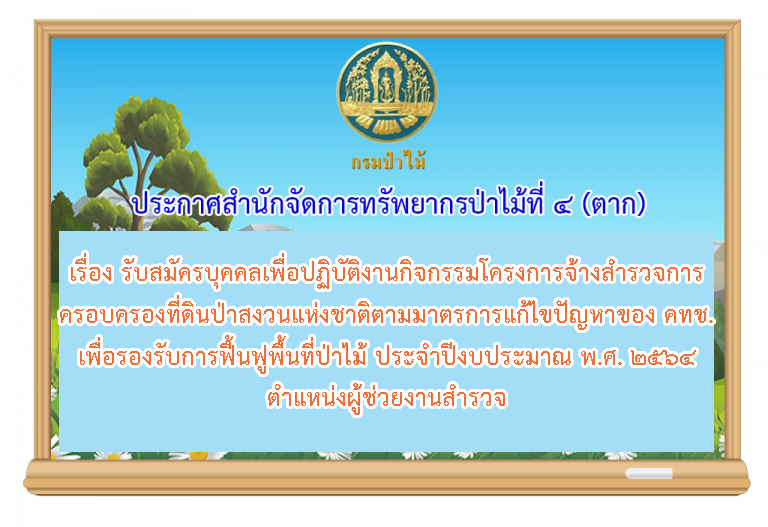 กรมป่าไม้

ประกาศสำนักจัดการทรัพยากรป่าไม้ที่ ๔ (ตาก)

เรื่อง รับสมัครบุคคลเพื่อปฏิบัติงานกิจกรรมโครงการจ้างสำรวจการครอบครองที่ดินป่าสงวนแห่งชาติตามมาตรการแก้ไขปัญหาของ คทช. เพื่อรองรับการฟื้นฟูพื้นที่ป่าไม้ ประจำปีงบประมาณ พ.ศ. ๒๕๖๔ ตำแหน่งผู้ช่วยงานสำรวจ